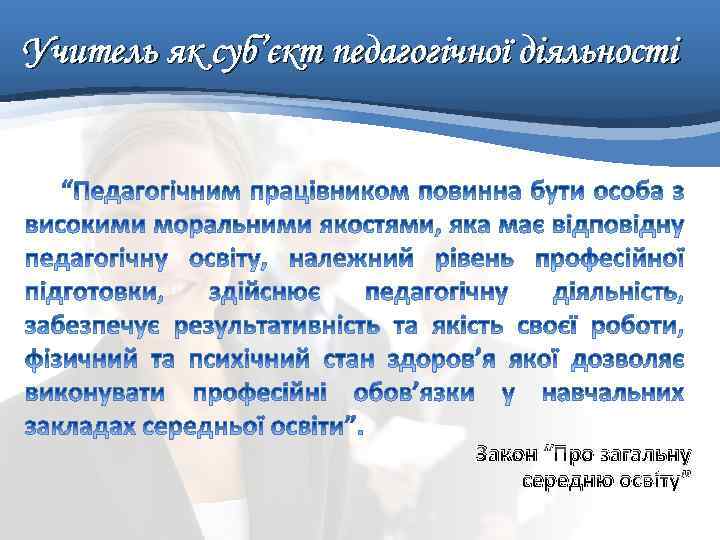 Учитель як суб'єкт педагогічної діяльності

“Педагогічним працівником повинна бути особа з високими моральними якостями, яка має відповідну педагогічну освіту, належний рівень професійної підготовки, здійснює педагогічну діяльність, забезпечує результативність та якість своєї роботи, фізичний та психічний стан здоров’я якої дозволяє виконувати професійні обов’язки у навчальних закладах середньої освіти”.

Закон “Про загальну середню освіту”